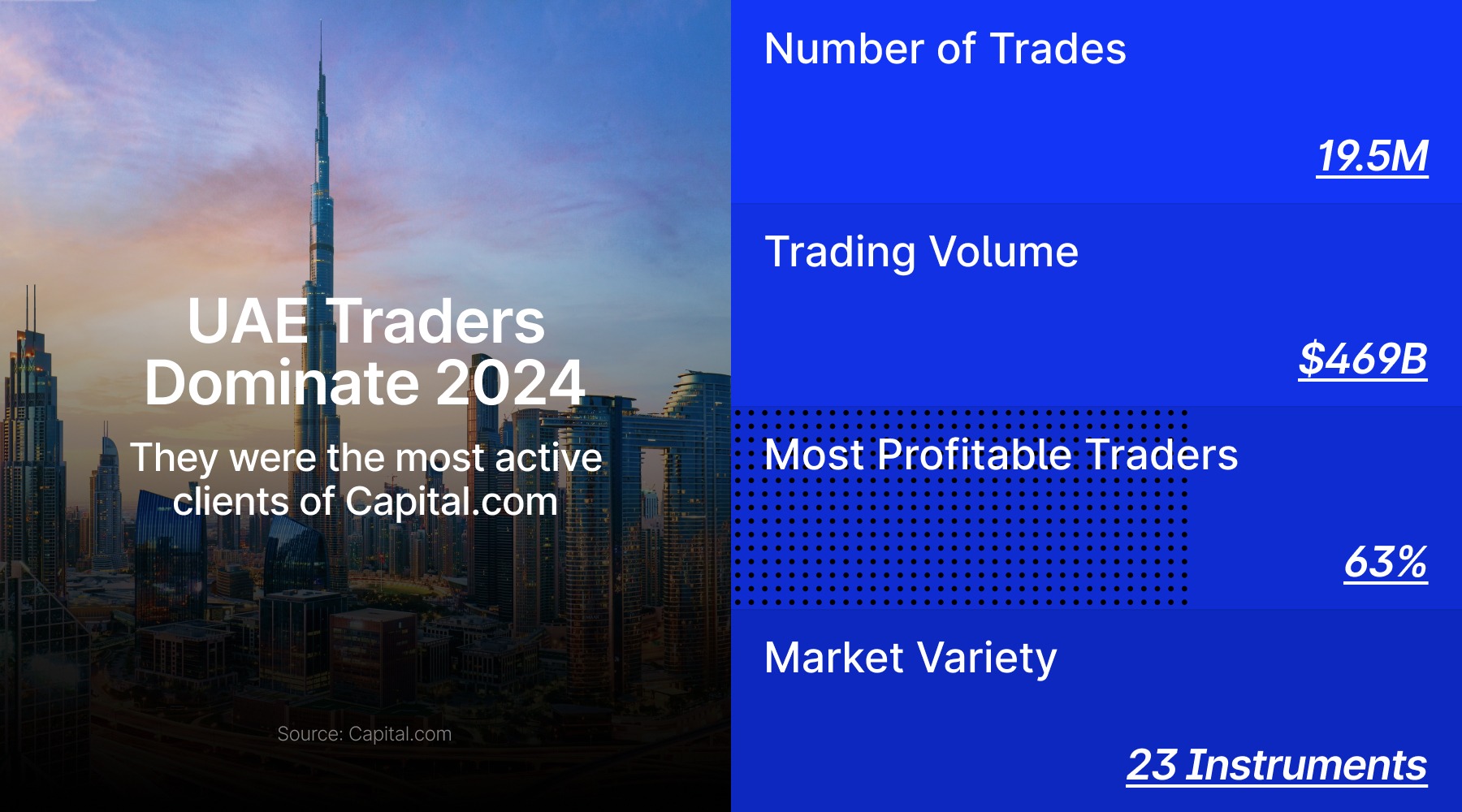 UAE Traders Dominate 2024

They were the most active clients of Capital.com

Source: Capital.com

Number of Trades

19.5M

Trading Volume

$469B

Most Profitable Traders

63%

Market Variety

23 Instruments